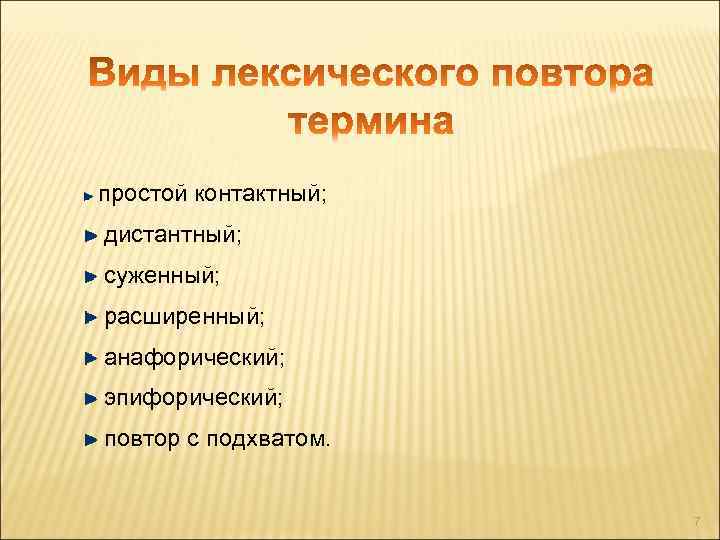 Виды лексического повтора термина

► простой контактный;
► дистантный;
► суженный;
► расширенный;
► анафорический;
► эпифорический;
► повтор с подхватом.

7